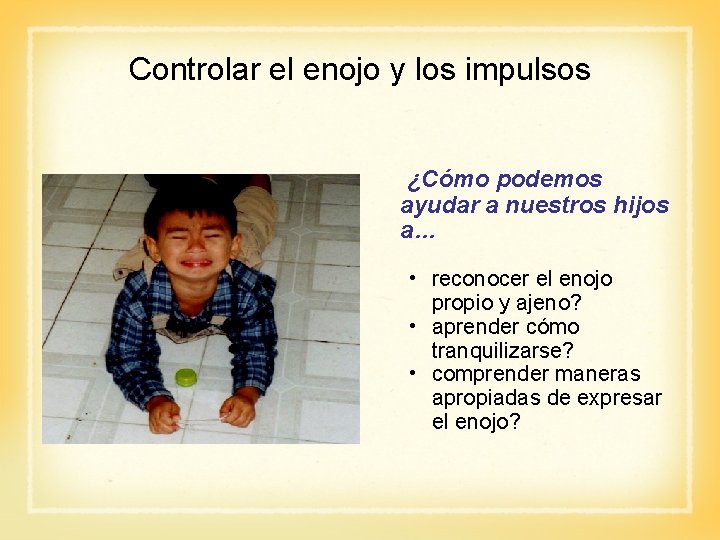 Controlar el enojo y los impulsos

¿Cómo podemos ayudar a nuestros hijos a…

• reconocer el enojo propio y ajeno?
• aprender cómo tranquilizarse?
• comprender maneras apropiadas de expresar el enojo?